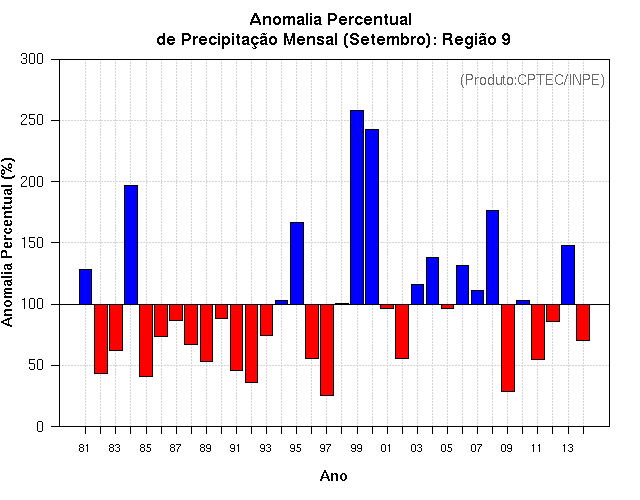 Anomalia Percentual
de Precipitação Mensal (Setembro): Região 9

(Produto:CPTEC/INPE)

Anomalia Percentual (%)

300
250
200
150
100
50
0

81 83 85 87 89 91 93 95 97 99 01 03 05 07 09 11 13

Ano